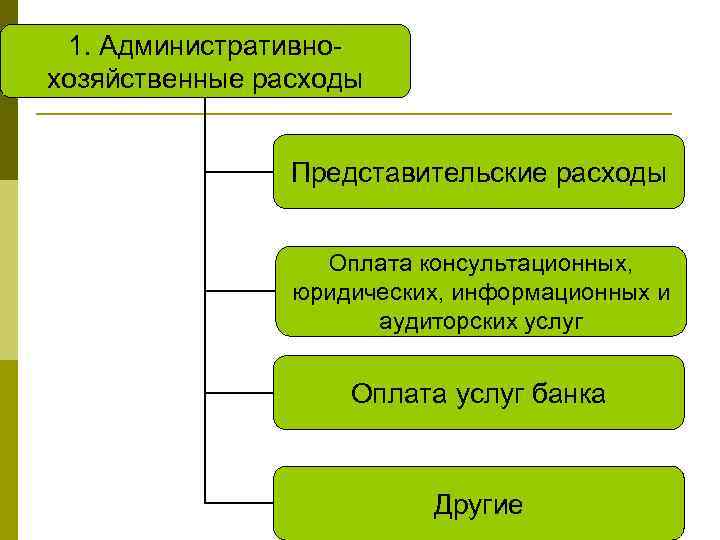 1. Административно-хозяйственные расходы

Представительские расходы

Оплата консультационных, юридических, информационных и аудиторских услуг

Оплата услуг банка

Другие